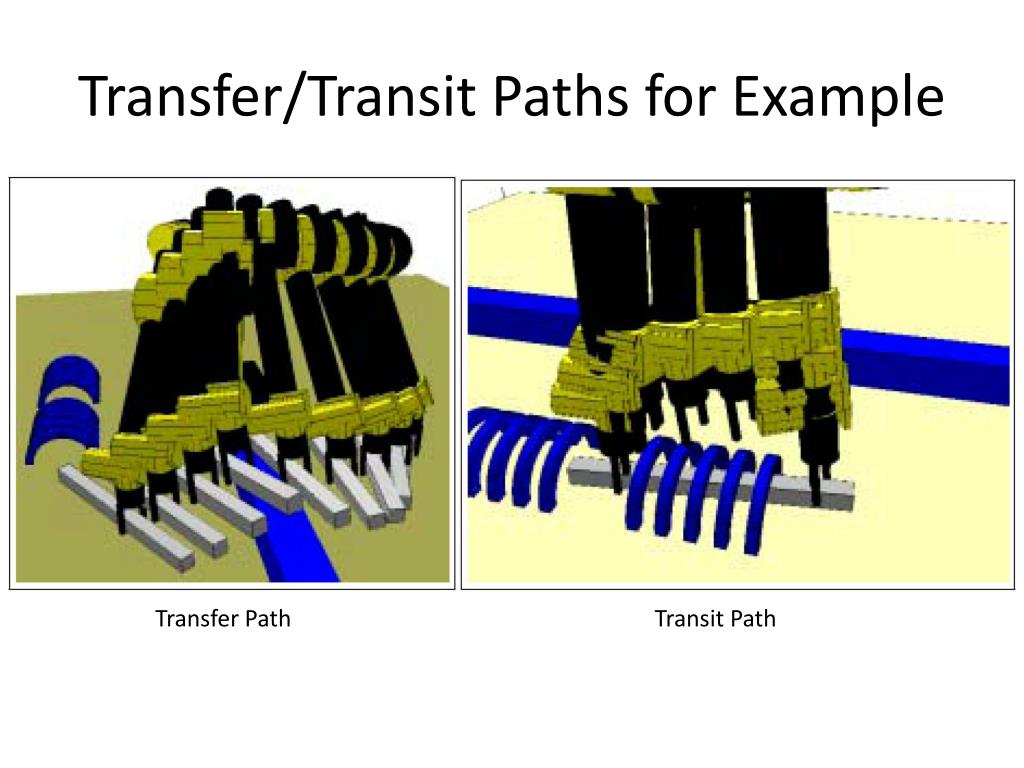 Transfer/Transit Paths for Example

Transfer Path

Transit Path